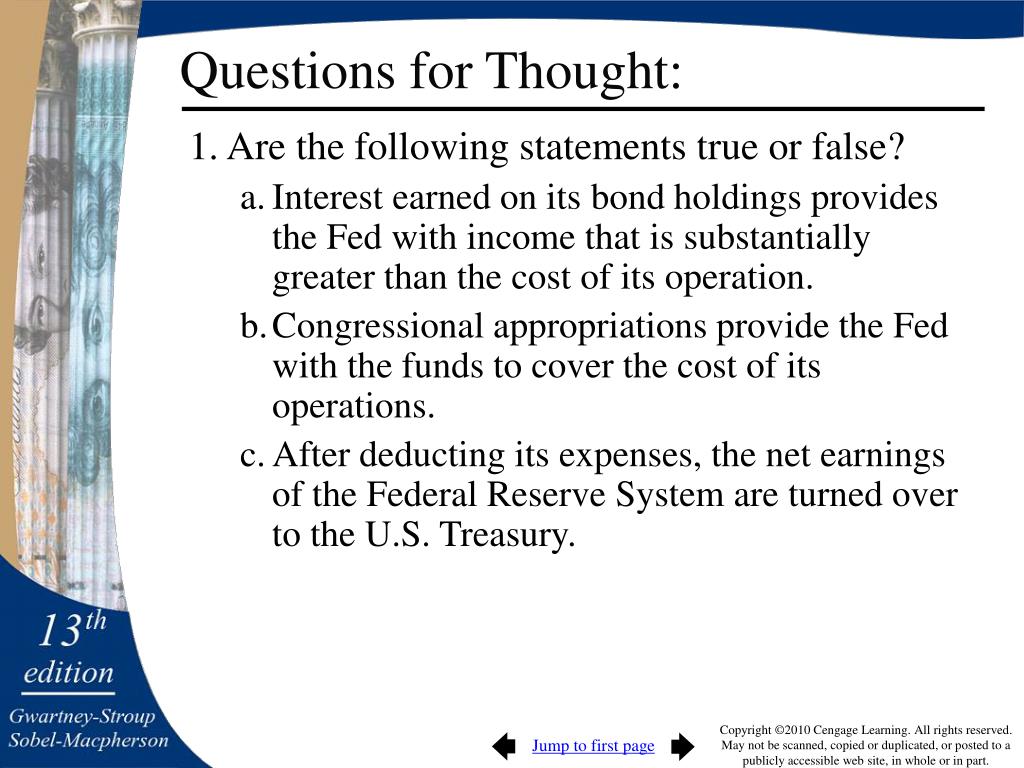 Questions for Thought:

1. Are the following statements true or false?

a. Interest earned on its bond holdings provides the Fed with income that is substantially greater than the cost of its operation.

b. Congressional appropriations provide the Fed with the funds to cover the cost of its operations.

c. After deducting its expenses, the net earnings of the Federal Reserve System are turned over to the U.S. Treasury.

13th edition

Gwartney-Stroup Sobel-Macpherson

Jump to first page

Copyright ©2010 Cengage Learning. All rights reserved. May not be scanned, copied or duplicated, or posted to a publicly accessible web site, in whole or in part.